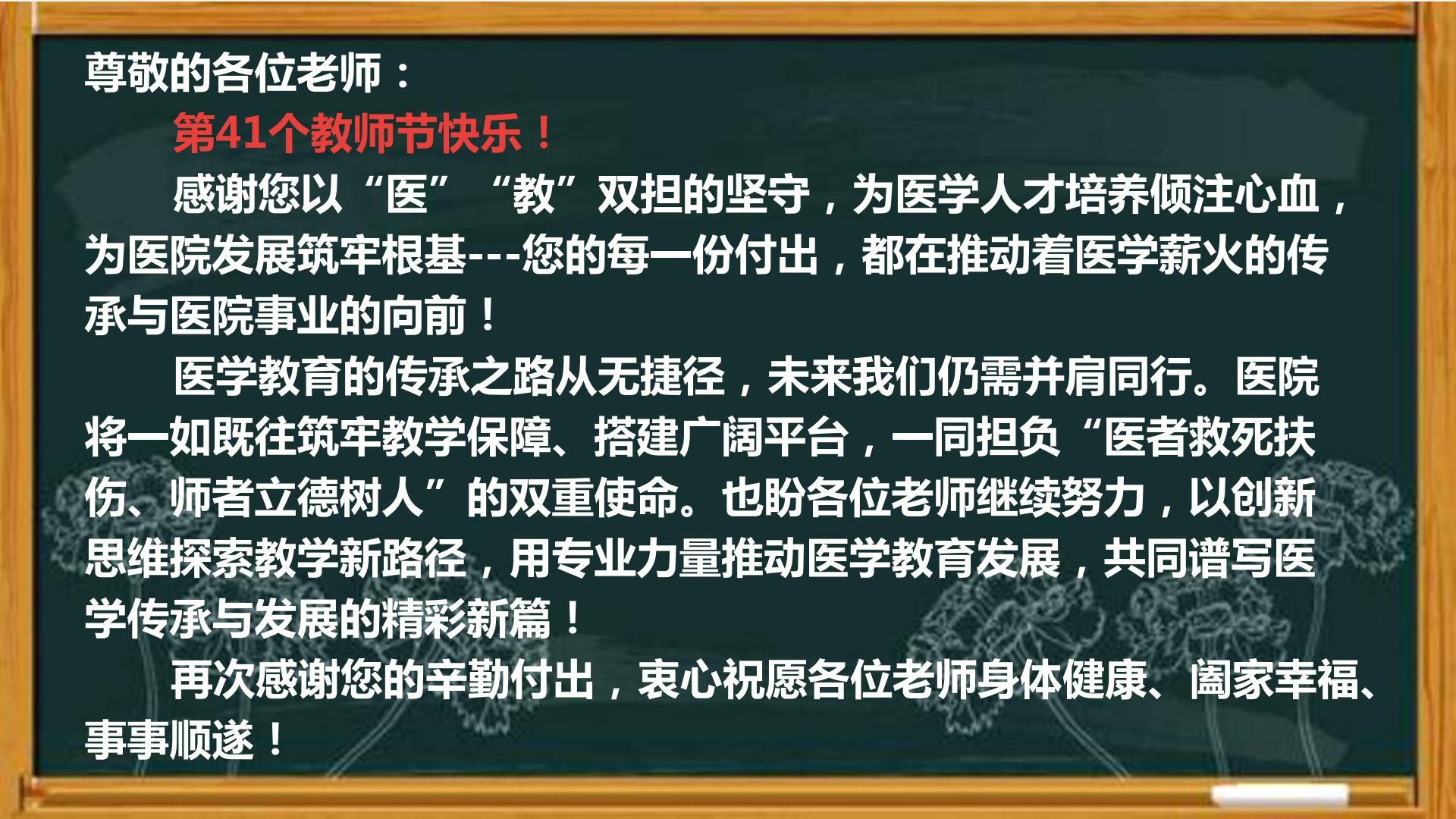 尊敬的各位老师：

第41个教师节快乐！

感谢您以“医”“教”双担的坚守，为医学人才培养倾注心血，为医院发展筑牢根基---您的每一份付出，都在推动着医学薪火的传承与医院事业的向前！

医学教育的传承之路从无捷径，未来我们仍需并肩同行。医院将一如既往筑牢教学保障、搭建广阔平台，一同担负“医者救死扶伤、师者立德树人”的双重使命。也盼各位老师继续努力，以创新思维探索教学新路径，用专业力量推动医学教育发展，共同谱写医学传承与发展的精彩新篇！

再次感谢您的辛勤付出，衷心祝愿各位老师身体健康、阖家幸福、事事顺遂！